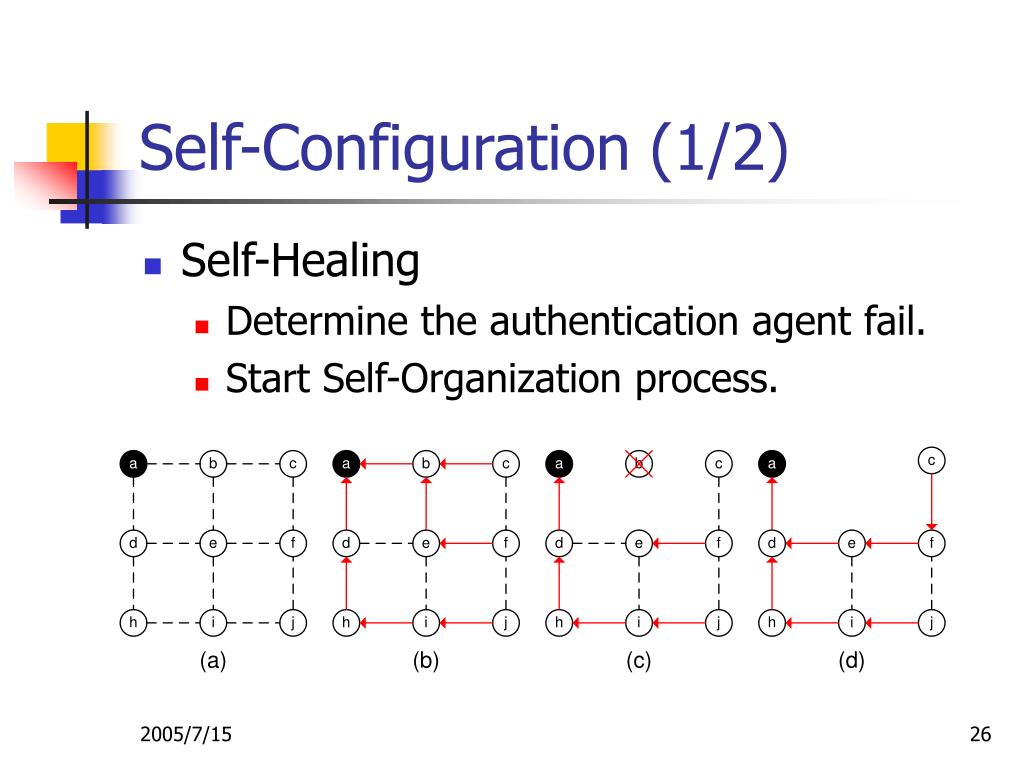 Self-Configuration (1/2)

Self-Healing

Determine the authentication agent fail.

Start Self-Organization process.

a b c
d e f
h i j
(a)

a b c
d e f
h i j
(b)

a b c
d e f
h i j
(c)

a c
d e f
h i j
(d)

2005/7/15

26